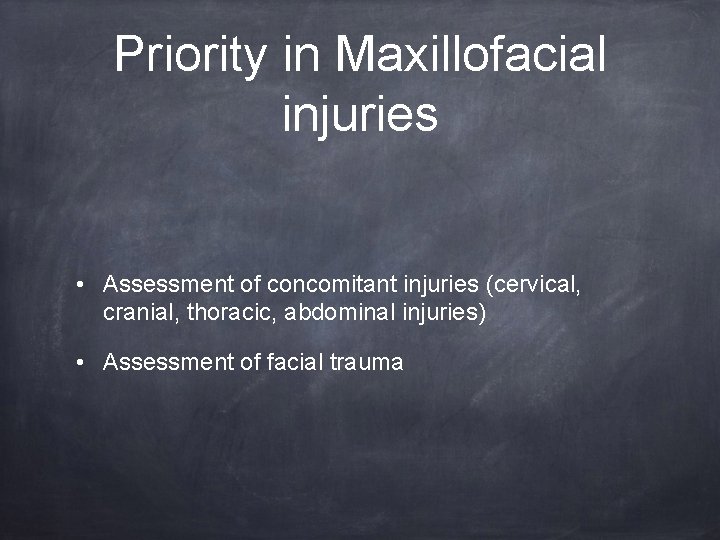 Priority in Maxillofacial injuries

• Assessment of concomitant injuries (cervical, cranial, thoracic, abdominal injuries)

• Assessment of facial trauma